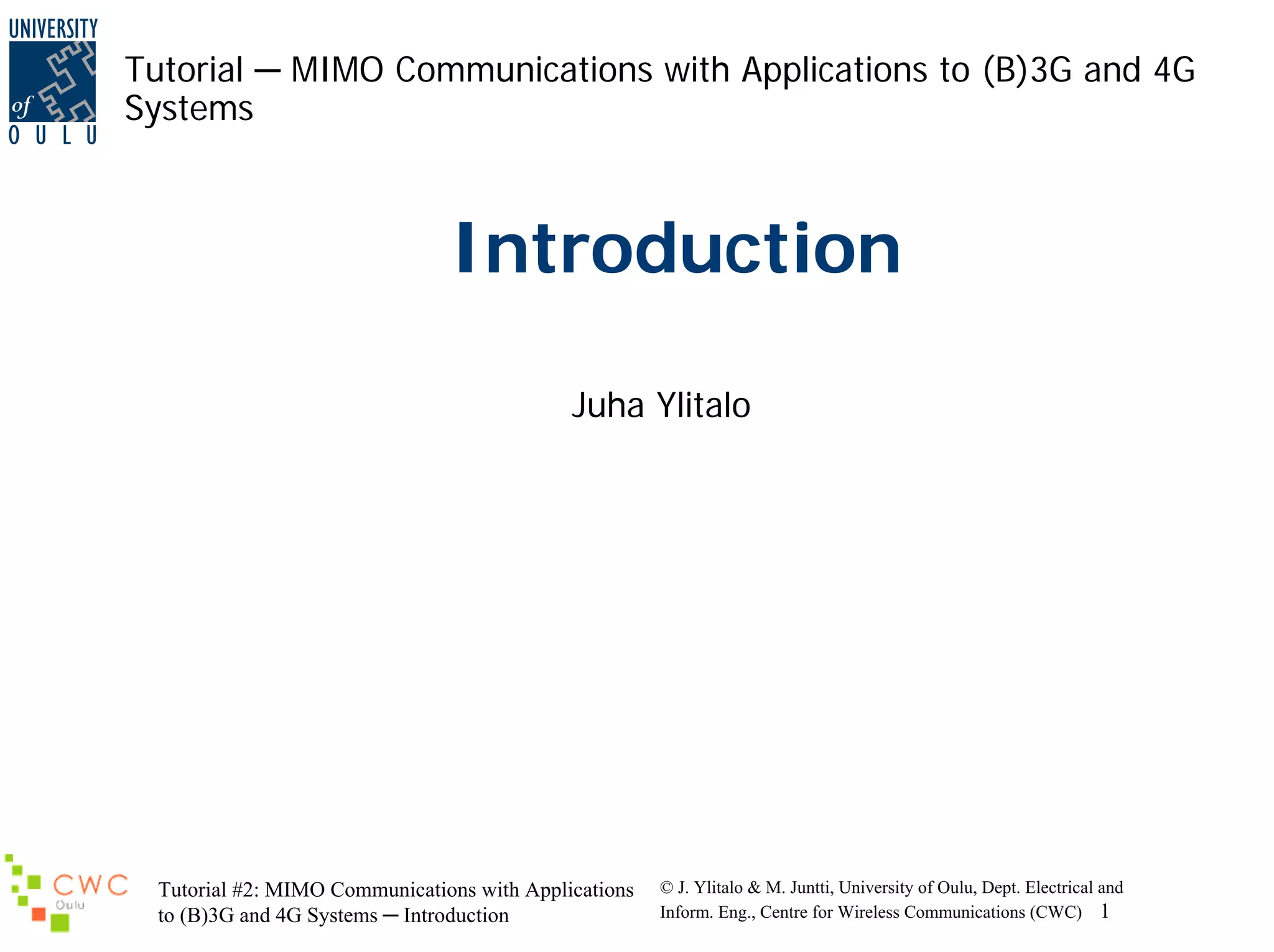 UNIVERSITY of OULU

Tutorial — MIMO Communications with Applications to (B)3G and 4G Systems

Introduction

Juha Ylitalo

CWC Oulu

Tutorial #2: MIMO Communications with Applications to (B)3G and 4G Systems — Introduction

© J. Ylitalo & M. Juntti, University of Oulu, Dept. Electrical and Inform. Eng., Centre for Wireless Communications (CWC) 1